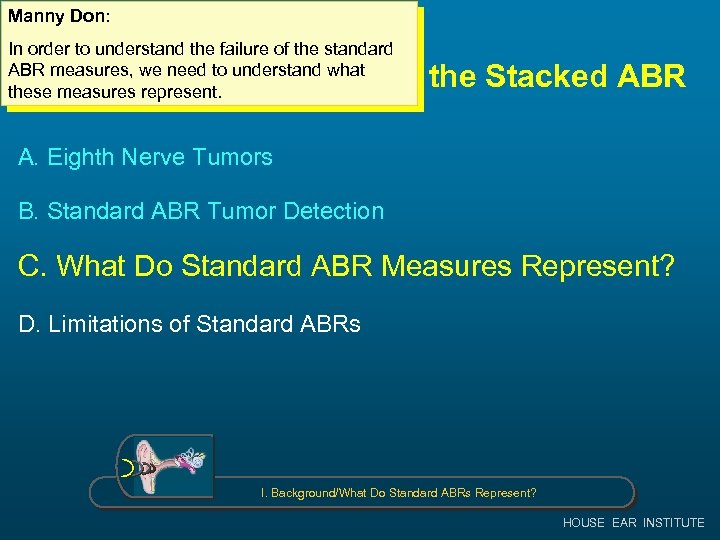 Manny Don:

In order to understand the failure of the standard ABR measures, we need to understand what these measures represent.

the Stacked ABR

A. Eighth Nerve Tumors

B. Standard ABR Tumor Detection

C. What Do Standard ABR Measures Represent?

D. Limitations of Standard ABRs

I. Background/What Do Standard ABRs Represent?

HOUSE EAR INSTITUTE